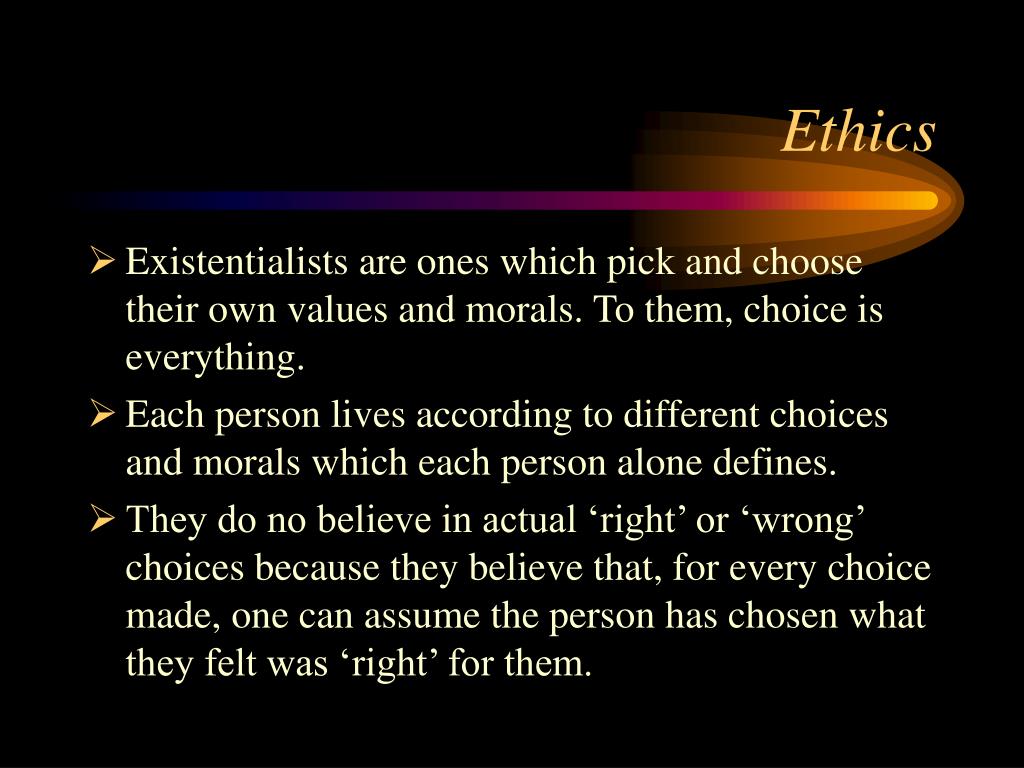 Ethics

➢ Existentialists are ones which pick and choose their own values and morals. To them, choice is everything.

➢ Each person lives according to different choices and morals which each person alone defines.

➢ They do no believe in actual ‘right’ or ‘wrong’ choices because they believe that, for every choice made, one can assume the person has chosen what they felt was ‘right’ for them.